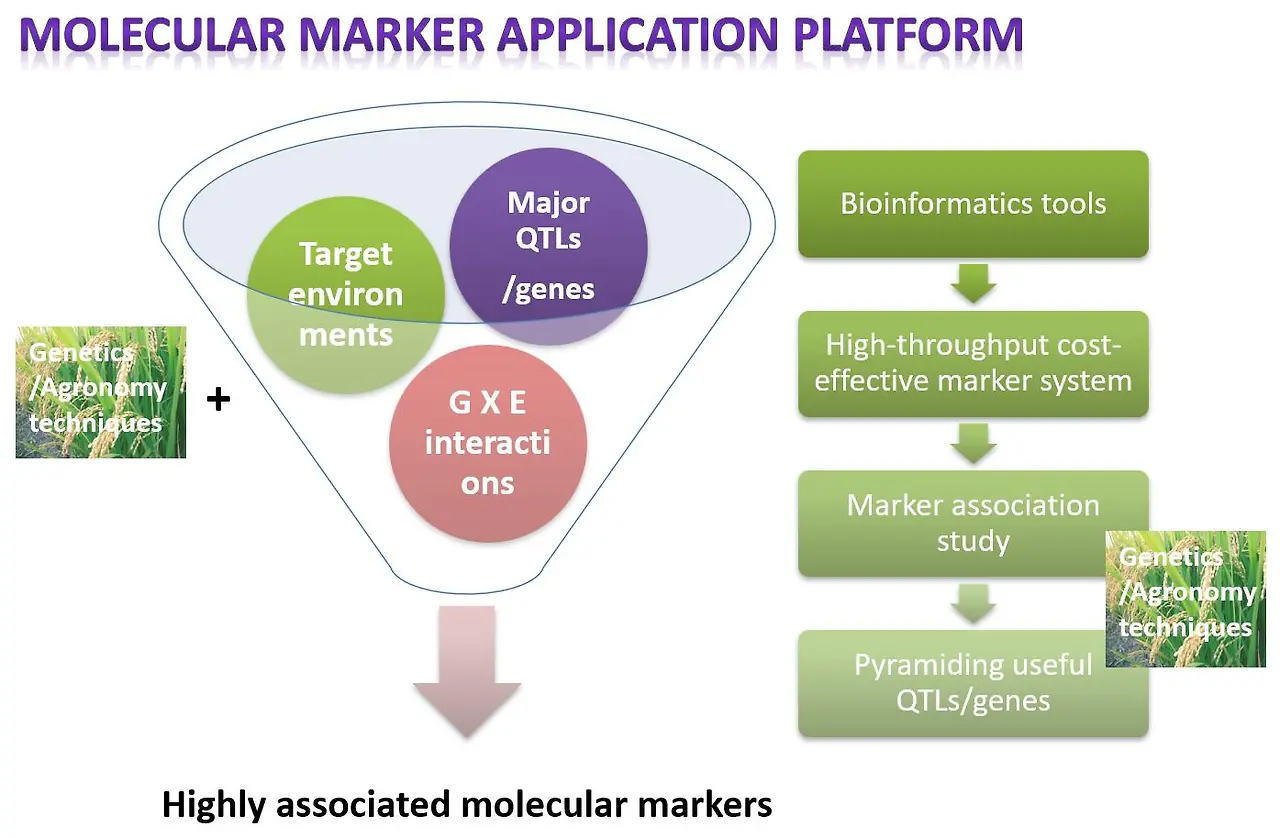 MOLECULAR MARKER APPLICATION PLATFORM

Genetics /Agronomy techniques

+

Target environments

Major QTLs /genes

G X E interactions

Highly associated molecular markers

Bioinformatics tools

High-throughput cost-effective marker system

Marker association study

Genetics /Agronomy techniques

Pyramiding useful QTLs/genes